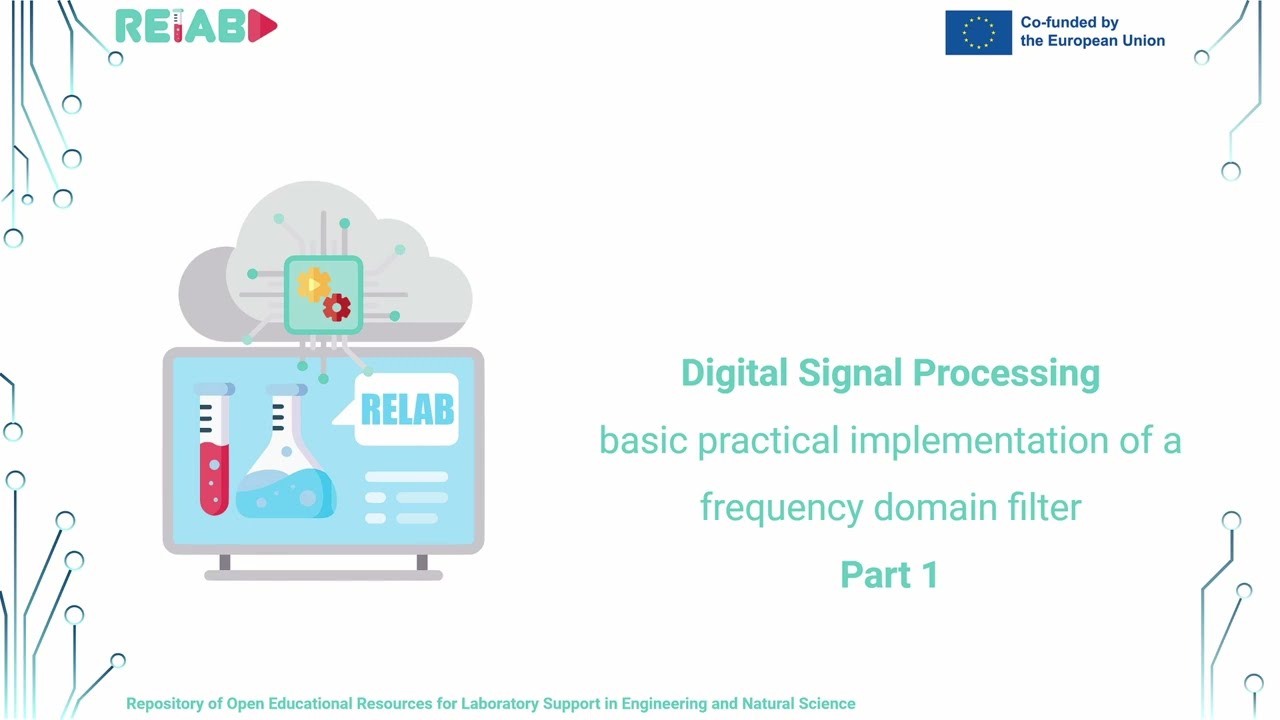 RELAB

Co-funded by the European Union

RELAB

Digital Signal Processing

basic practical implementation of a frequency domain filter

Part 1

Repository of Open Educational Resources for Laboratory Support in Engineering and Natural Science